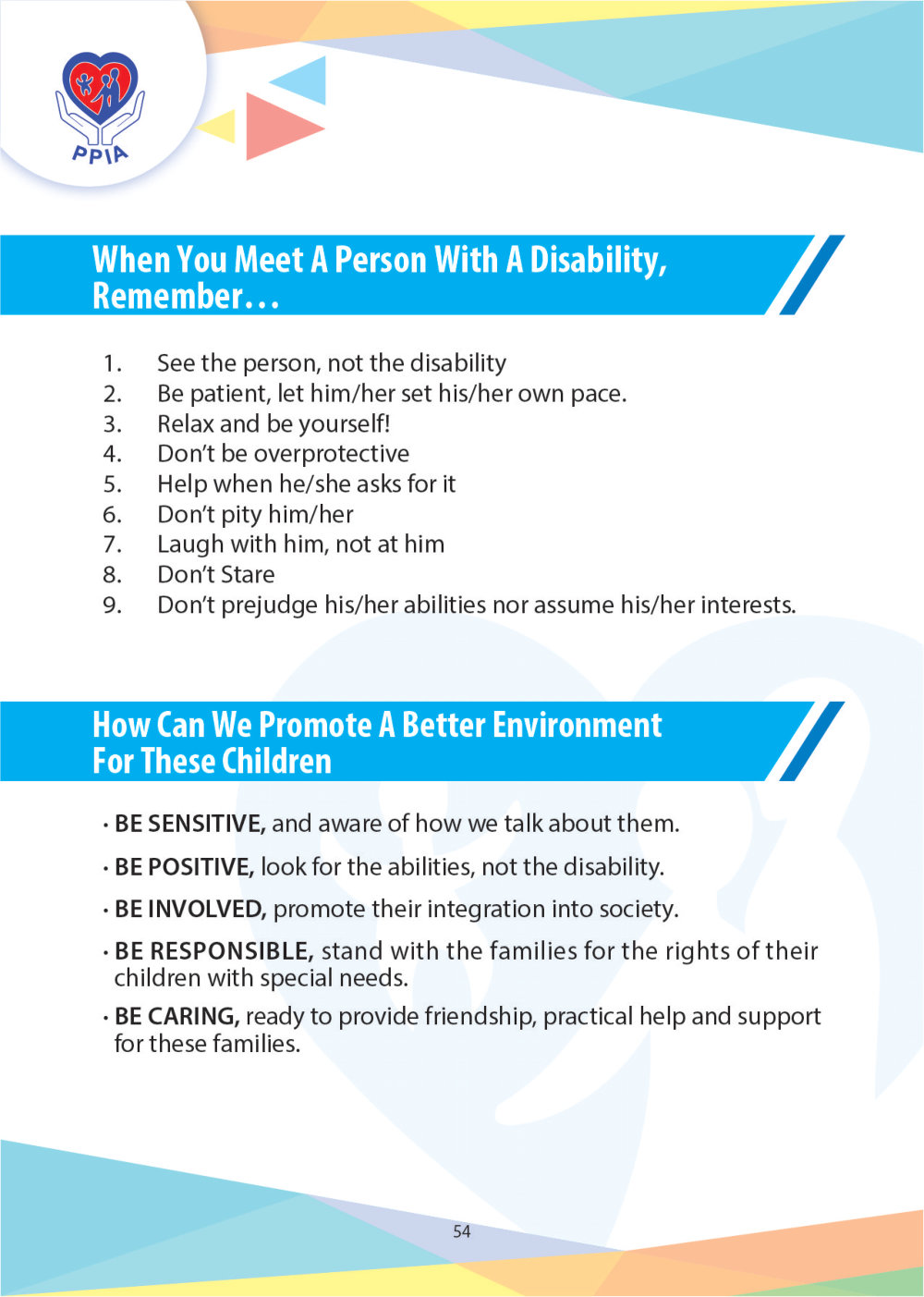 PPIA

When You Meet A Person With A Disability, Remember…

1. See the person, not the disability
2. Be patient, let him/her set his/her own pace.
3. Relax and be yourself!
4. Don't be overprotective
5. Help when he/she asks for it
6. Don't pity him/her
7. Laugh with him, not at him
8. Don't Stare
9. Don't prejudge his/her abilities nor assume his/her interests.

How Can We Promote A Better Environment For These Children

• BE SENSITIVE, and aware of how we talk about them.

• BE POSITIVE, look for the abilities, not the disability.

• BE INVOLVED, promote their integration into society.

• BE RESPONSIBLE, stand with the families for the rights of their children with special needs.

• BE CARING, ready to provide friendship, practical help and support for these families.

54